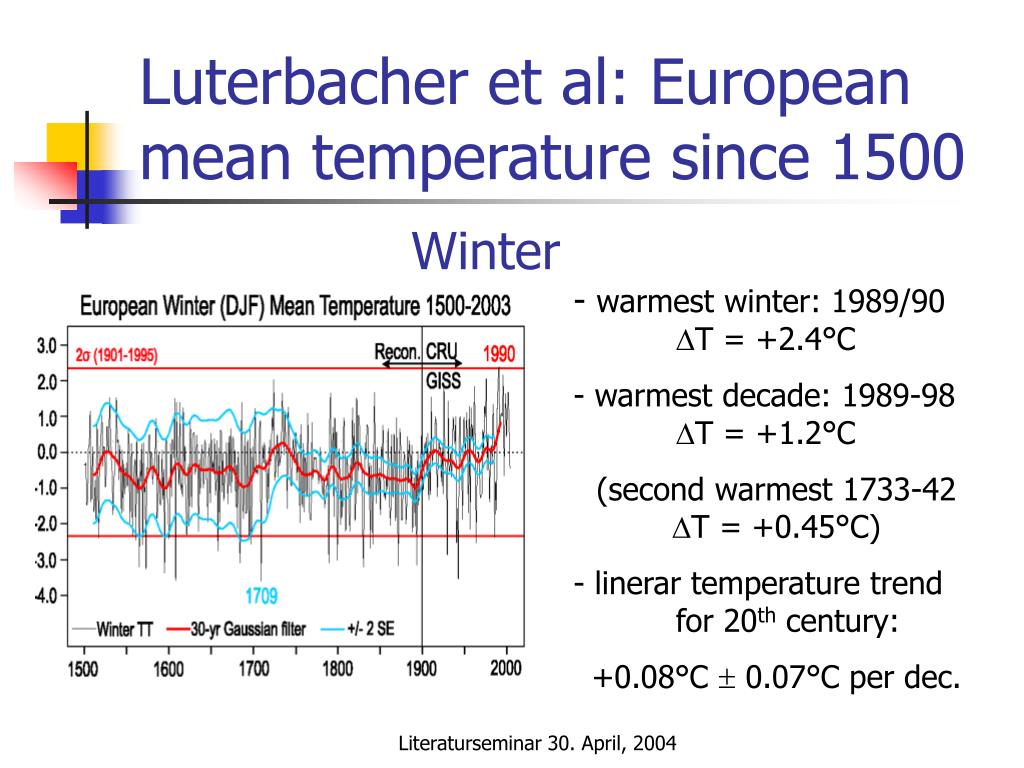 Luterbacher et al: European mean temperature since 1500

Winter

European Winter (DJF) Mean Temperature 1500-2003

3.0
2.0
1.0
0.0
-1.0
-2.0
-3.0
-4.0

2σ (1901-1995)

Recon.

CRU

GISS

1990

1709

Winter TT

30-yr Gaussian filter

+/- 2 SE

1500 1600 1700 1800 1900 2000

- warmest winter: 1989/90
$\Delta$T = +2.4°C

- warmest decade: 1989-98
$\Delta$T = +1.2°C

(second warmest 1733-42
$\Delta$T = +0.45°C)

- linerar temperature trend for 20$^{th}$ century:

+0.08°C $\pm$ 0.07°C per dec.

Literaturseminar 30. April, 2004